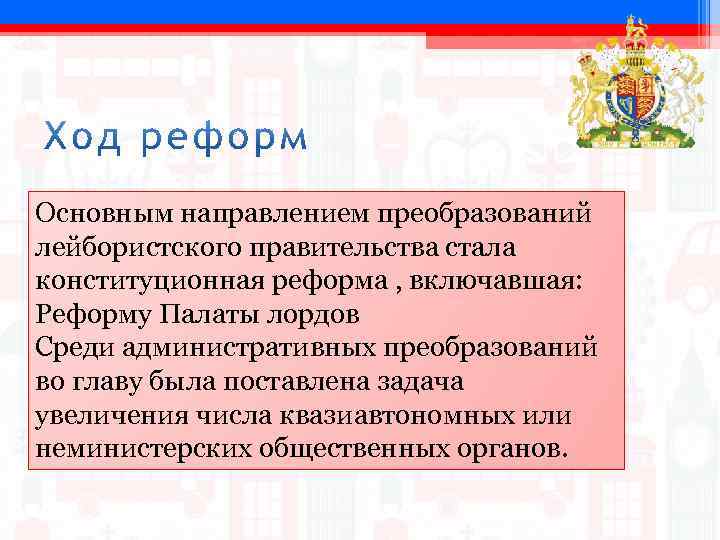 Ход реформ

Основным направлением преобразований лейбористского правительства стала конституционная реформа , включавшая:
Реформу Палаты лордов
Среди административных преобразований во главу была поставлена задача увеличения числа квазиавтономных или неминистерских общественных органов.